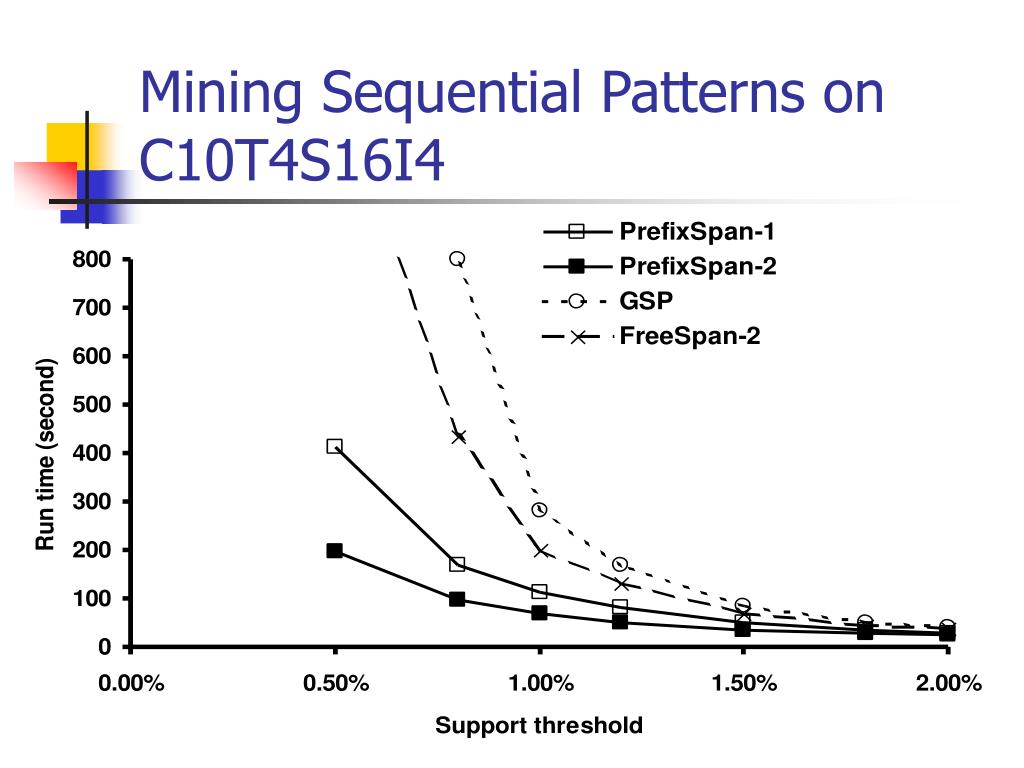 Mining Sequential Patterns on C10T4S16I4

PrefixSpan-1
PrefixSpan-2
GSP
FreeSpan-2

Run time (second)

800
700
600
500
400
300
200
100
0

0.00%
0.50%
1.00%
1.50%
2.00%

Support threshold